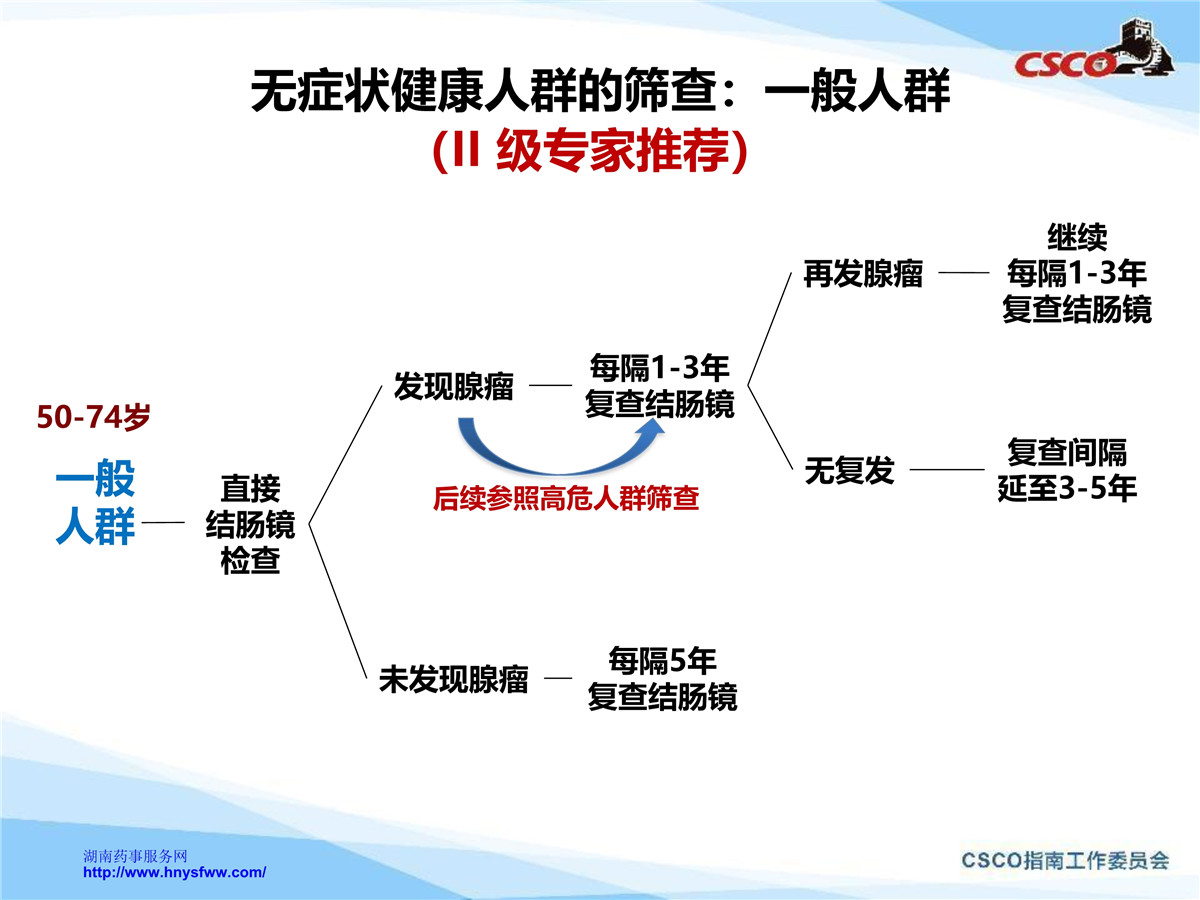 CSCO

无症状健康人群的筛查：一般人群
(II 级专家推荐)

50-74岁

一般人群

直接结肠镜检查

发现腺瘤

每隔1-3年复查结肠镜

后续参照高危人群筛查

再发腺瘤

继续每隔1-3年复查结肠镜

无复发

复查间隔延至3-5年

未发现腺瘤

每隔5年复查结肠镜

湖南药事服务网
http://www.hnysfww.com/

CSCO指南工作委员会